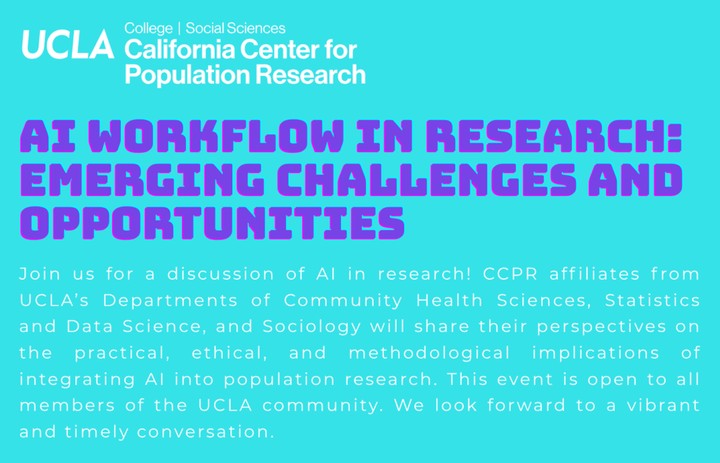 UCLA College | Social Sciences
California Center for Population Research

AI WORKFLOW IN RESEARCH: EMERGING CHALLENGES AND OPPORTUNITIES

Join us for a discussion of AI in research! CCPR affiliates from UCLA's Departments of Community Health Sciences, Statistics and Data Science, and Sociology will share their perspectives on the practical, ethical, and methodological implications of integrating AI into population research. This event is open to all members of the UCLA community. We look forward to a vibrant and timely conversation.